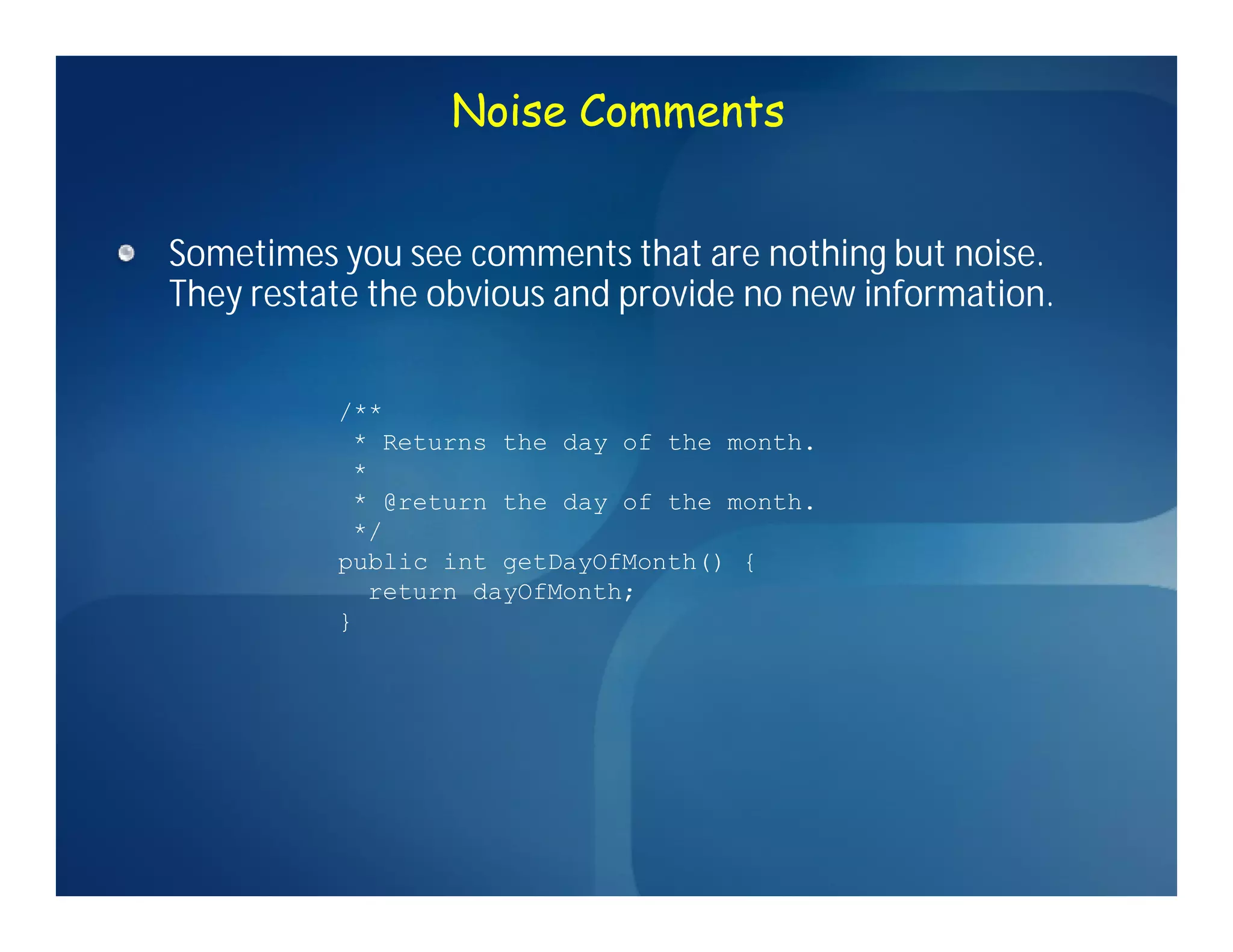 Noise Comments

Sometimes you see comments that are nothing but noise. They restate the obvious and provide no new information.

/**
 * Returns the day of the month.
 *
 * @return the day of the month.
 */
public int getDayOfMonth() {
  return dayOfMonth;
}